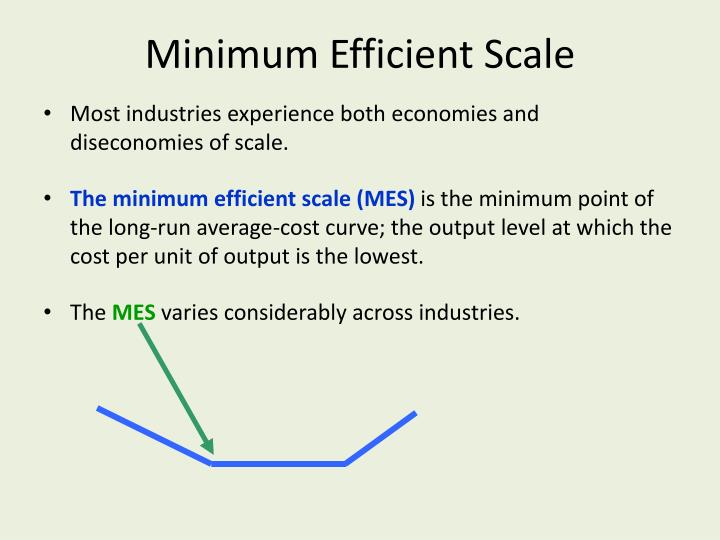 Minimum Efficient Scale

• Most industries experience both economies and diseconomies of scale.

• The minimum efficient scale (MES) is the minimum point of the long-run average-cost curve; the output level at which the cost per unit of output is the lowest.

• The MES varies considerably across industries.